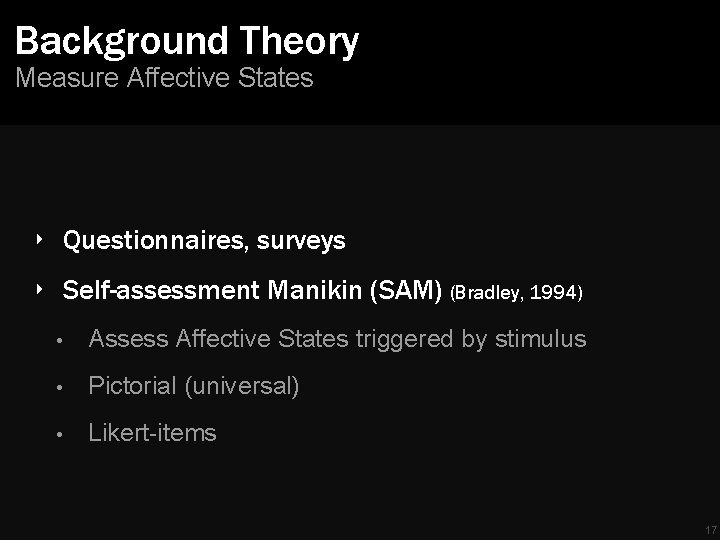 Background Theory
Measure Affective States

‣ Questionnaires, surveys
‣ Self-assessment Manikin (SAM) (Bradley, 1994)
• Assess Affective States triggered by stimulus
• Pictorial (universal)
• Likert-items

17